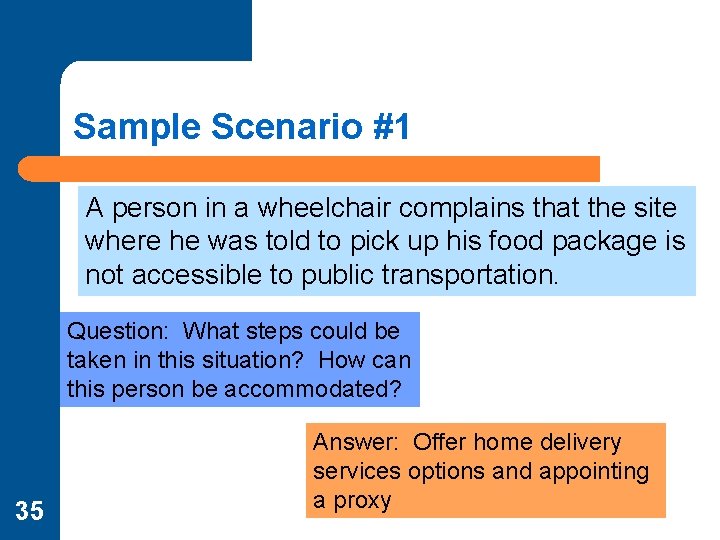 Sample Scenario #1

A person in a wheelchair complains that the site where he was told to pick up his food package is not accessible to public transportation.

Question: What steps could be taken in this situation? How can this person be accommodated?

Answer: Offer home delivery services options and appointing a proxy

35